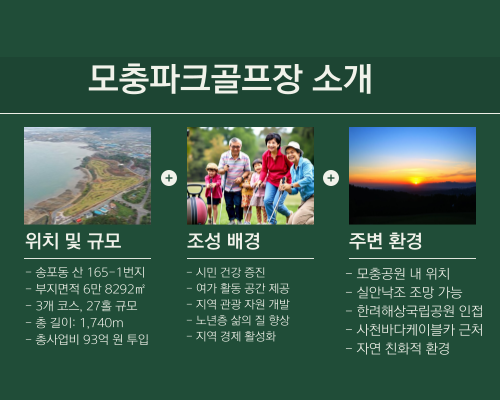 모충파크골프장 소개

위치 및 규모

- 송포동 산 165-1번지
- 부지면적 6만 8292㎡
- 3개 코스, 27홀 규모
- 총 길이: 1,740m
- 총사업비 93억 원 투입

조성 배경

- 시민 건강 증진
- 여가 활동 공간 제공
- 지역 관광 자원 개발
- 노년층 삶의 질 향상
- 지역 경제 활성화

주변 환경

- 모충공원 내 위치
- 실안낙조 조망 가능
- 한려해상국립공원 인접
- 사천바다케이블카 근처
- 자연 친화적 환경